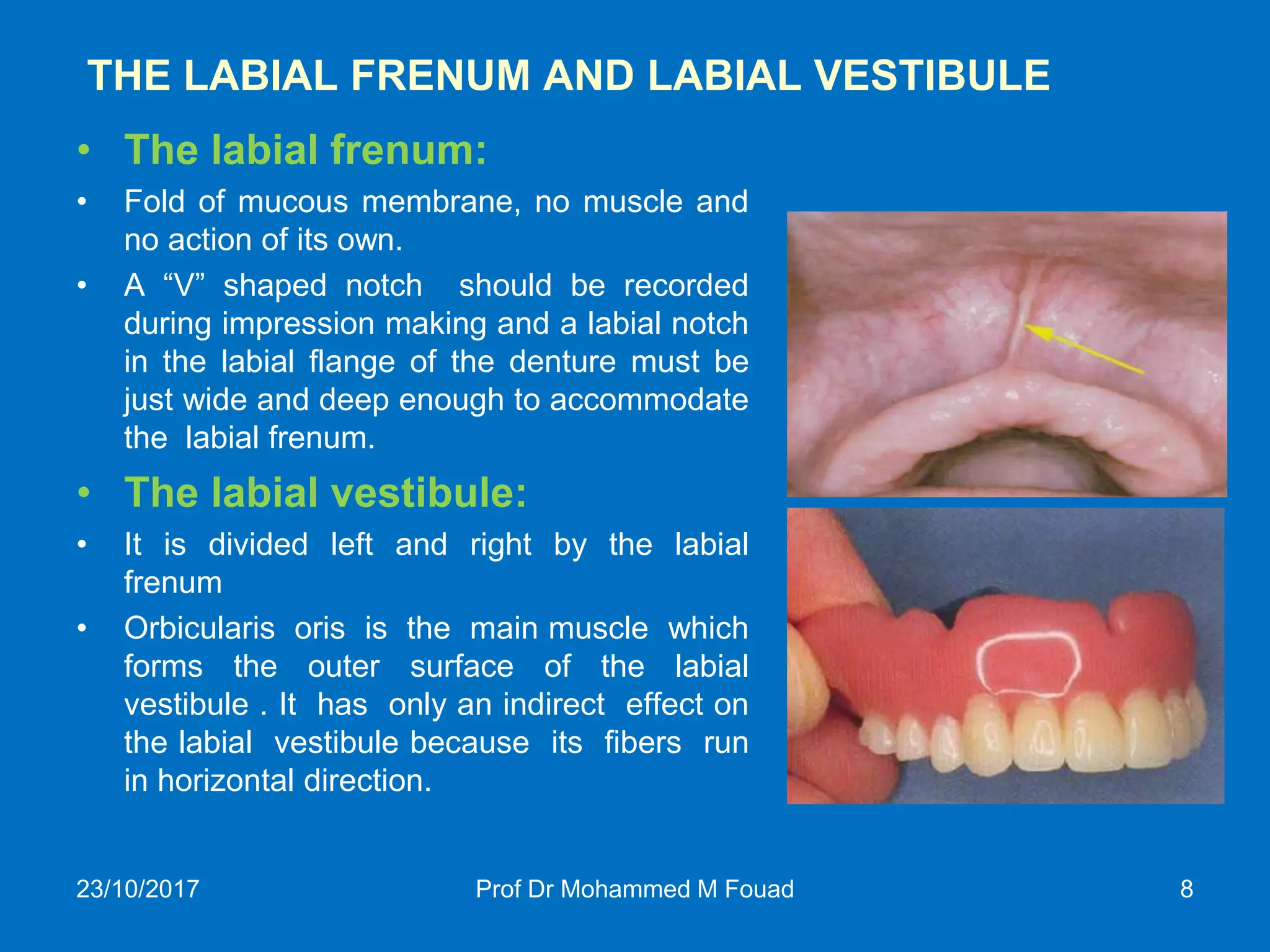 THE LABIAL FRENUM AND LABIAL VESTIBULE

• The labial frenum:

• Fold of mucous membrane, no muscle and no action of its own.

• A “V” shaped notch should be recorded during impression making and a labial notch in the labial flange of the denture must be just wide and deep enough to accommodate the labial frenum.

• The labial vestibule:

• It is divided left and right by the labial frenum

• Orbicularis oris is the main muscle which forms the outer surface of the labial vestibule . It has only an indirect effect on the labial vestibule because its fibers run in horizontal direction.

23/10/2017

Prof Dr Mohammed M Fouad

8